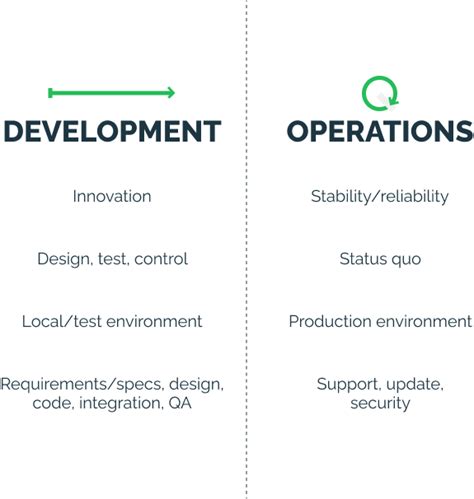 DEVELOPMENT

Innovation

Design, test, control

Local/test environment

Requirements/specs, design, code, integration, QA

OPERATIONS

Stability/reliability

Status quo

Production environment

Support, update, security